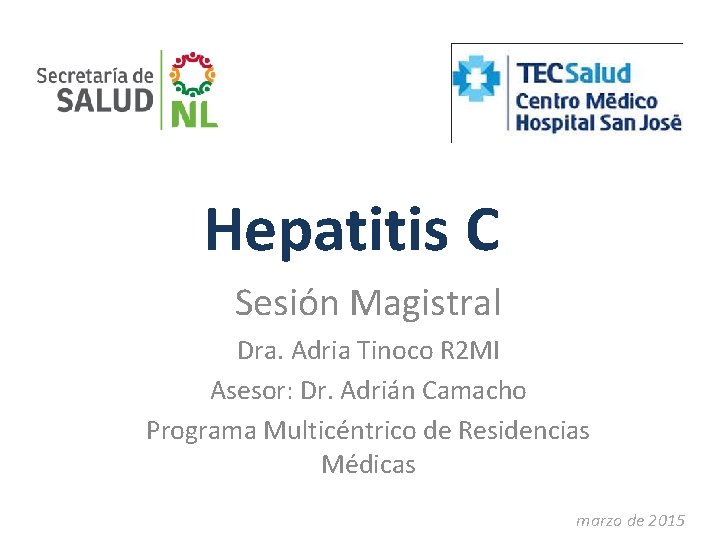 Secretaría de SALUD NL

TECSalud
Centro Médico
Hospital San José

Hepatitis C

Sesión Magistral

Dra. Adria Tinoco R2MI

Asesor: Dr. Adrián Camacho

Programa Multicéntrico de Residencias Médicas

marzo de 2015